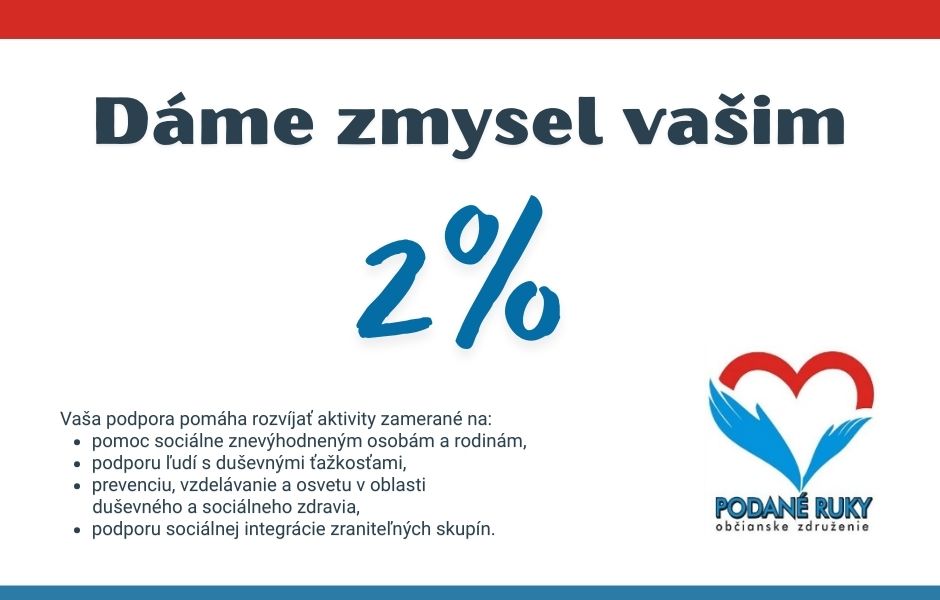 Dáme zmysel vašim

2%

Vaša podpora pomáha rozvíjať aktivity zamerané na:
- pomoc sociálne znevýhodneným osobám a rodinám,
- podporu ľudí s duševnými ťažkosťami,
- prevenciu, vzdelávanie a osvetu v oblasti duševného a sociálneho zdravia,
- podporu sociálnej integrácie zraniteľných skupín.

PODANÉ RUKY
občianske združenie